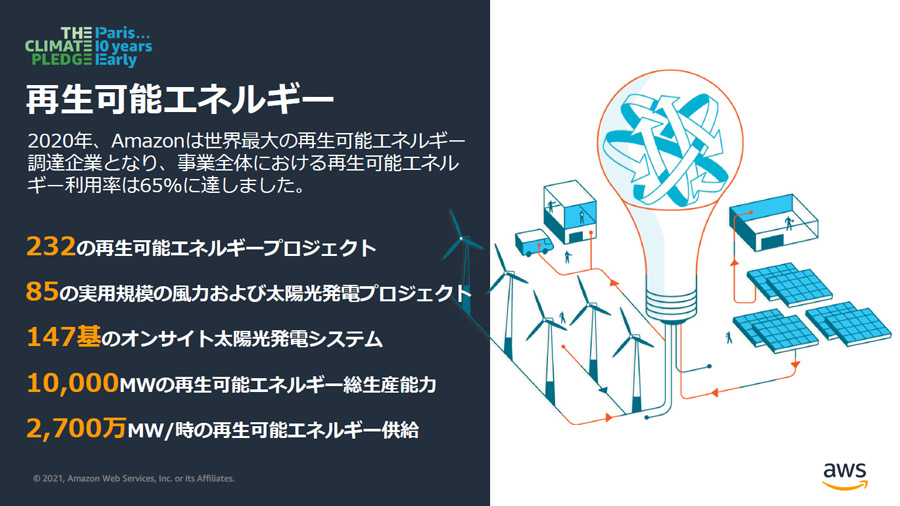 THE CLIMATE PLEDGE Paris... 10 years Early

再生可能エネルギー

2020年、Amazonは世界最大の再生可能エネルギー調達企業となり、事業全体における再生可能エネルギー利用率は65%に達しました。

232の再生可能エネルギープロジェクト

85の実用規模の風力および太陽光発電プロジェクト

147基のオンサイト太陽光発電システム

10,000MWの再生可能エネルギー総生産能力

2,700万MW/時の再生可能エネルギー供給

© 2021, Amazon Web Services, Inc. or its Affiliates.

aws